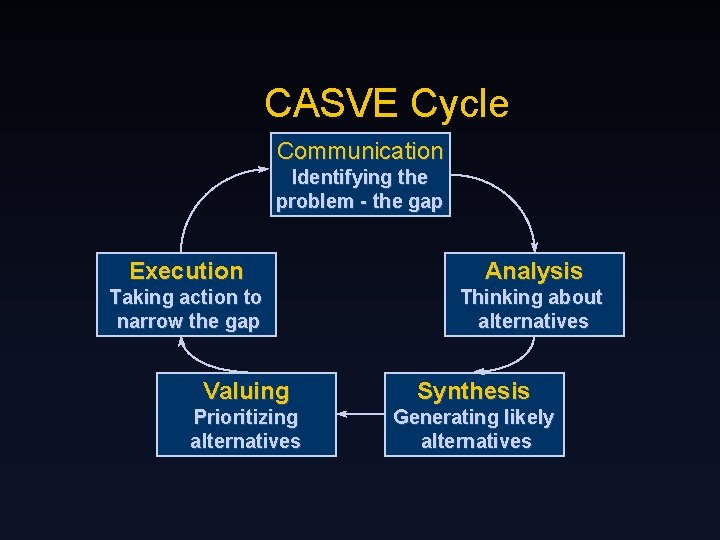 CASVE Cycle

Communication
Identifying the problem - the gap

Analysis
Thinking about alternatives

Synthesis
Generating likely alternatives

Valuing
Prioritizing alternatives

Execution
Taking action to narrow the gap